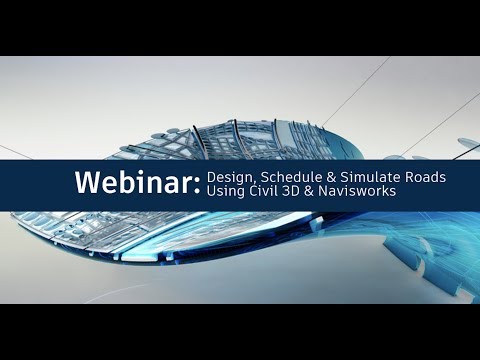 Webinar: Design, Schedule & Simulate Roads Using Civil 3D & Navisworks